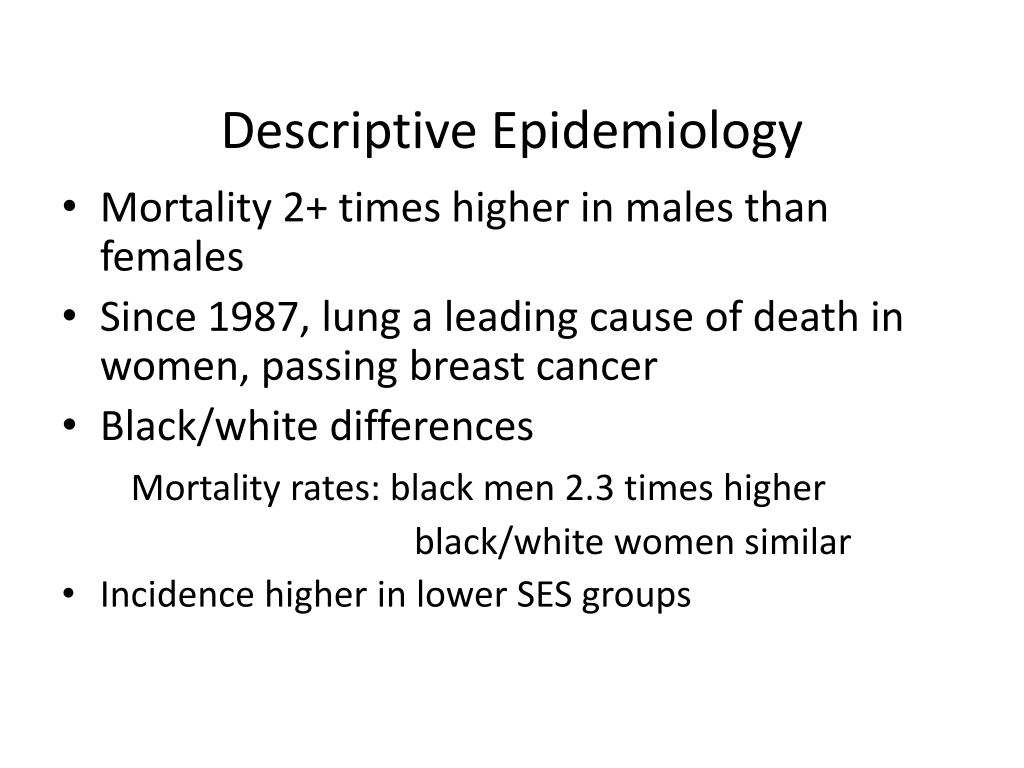 Descriptive Epidemiology

• Mortality 2+ times higher in males than females
• Since 1987, lung a leading cause of death in women, passing breast cancer
• Black/white differences

Mortality rates: black men 2.3 times higher
black/white women similar

• Incidence higher in lower SES groups